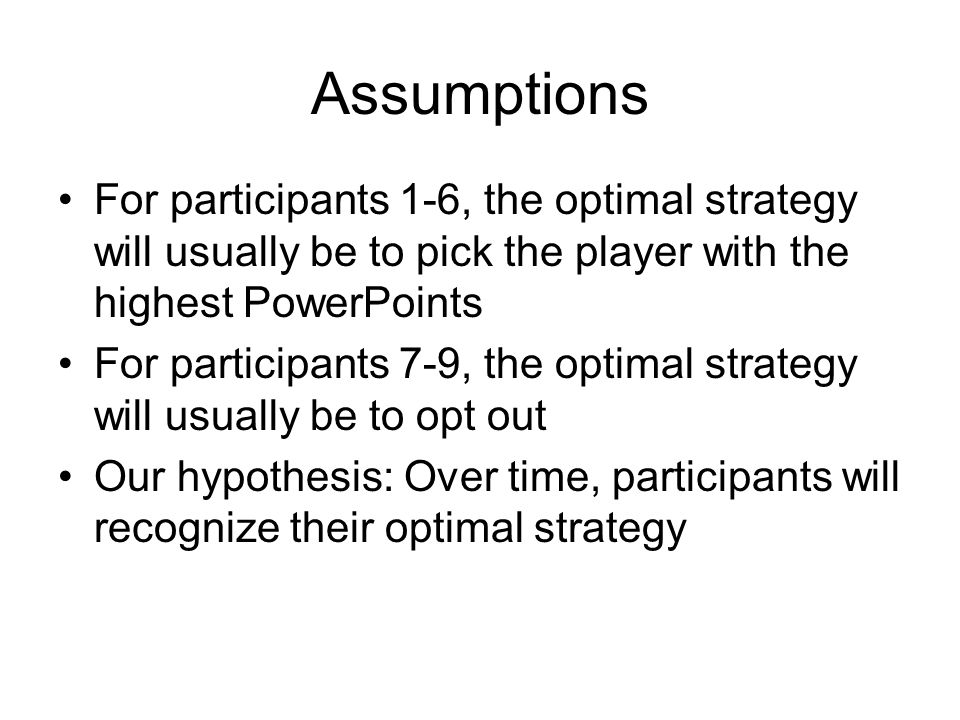 Assumptions

• For participants 1-6, the optimal strategy will usually be to pick the player with the highest PowerPoints

• For participants 7-9, the optimal strategy will usually be to opt out

• Our hypothesis: Over time, participants will recognize their optimal strategy